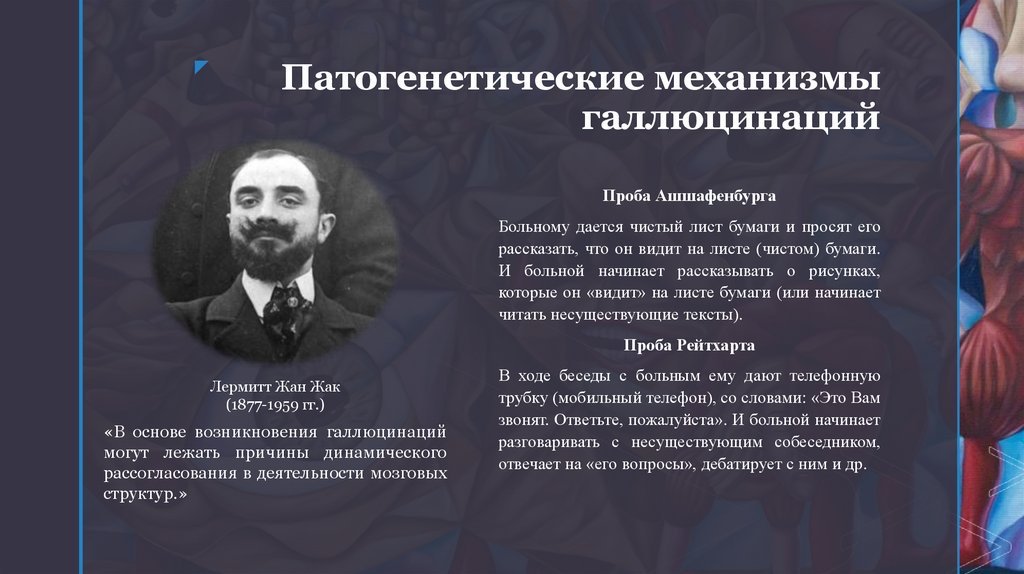 Патогенетические механизмы галлюцинаций

Лермитт Жан Жак
(1877-1959 гг.)

«В основе возникновения галлюцинаций могут лежать причины динамического рассогласования в деятельности мозговых структур.»

Проба Ашшафенбурга

Больному дается чистый лист бумаги и просят его рассказать, что он видит на листе (чистом) бумаги. И больной начинает рассказывать о рисунках, которые он «видит» на листе бумаги (или начинает читать несуществующие тексты).

Проба Рейтхарта

В ходе беседы с больным ему дают телефонную трубку (мобильный телефон), со словами: «Это Вам звонят. Ответьте, пожалуйста». И больной начинает разговаривать с несуществующим собеседником, отвечает на «его вопросы», дебатирует с ним и др.